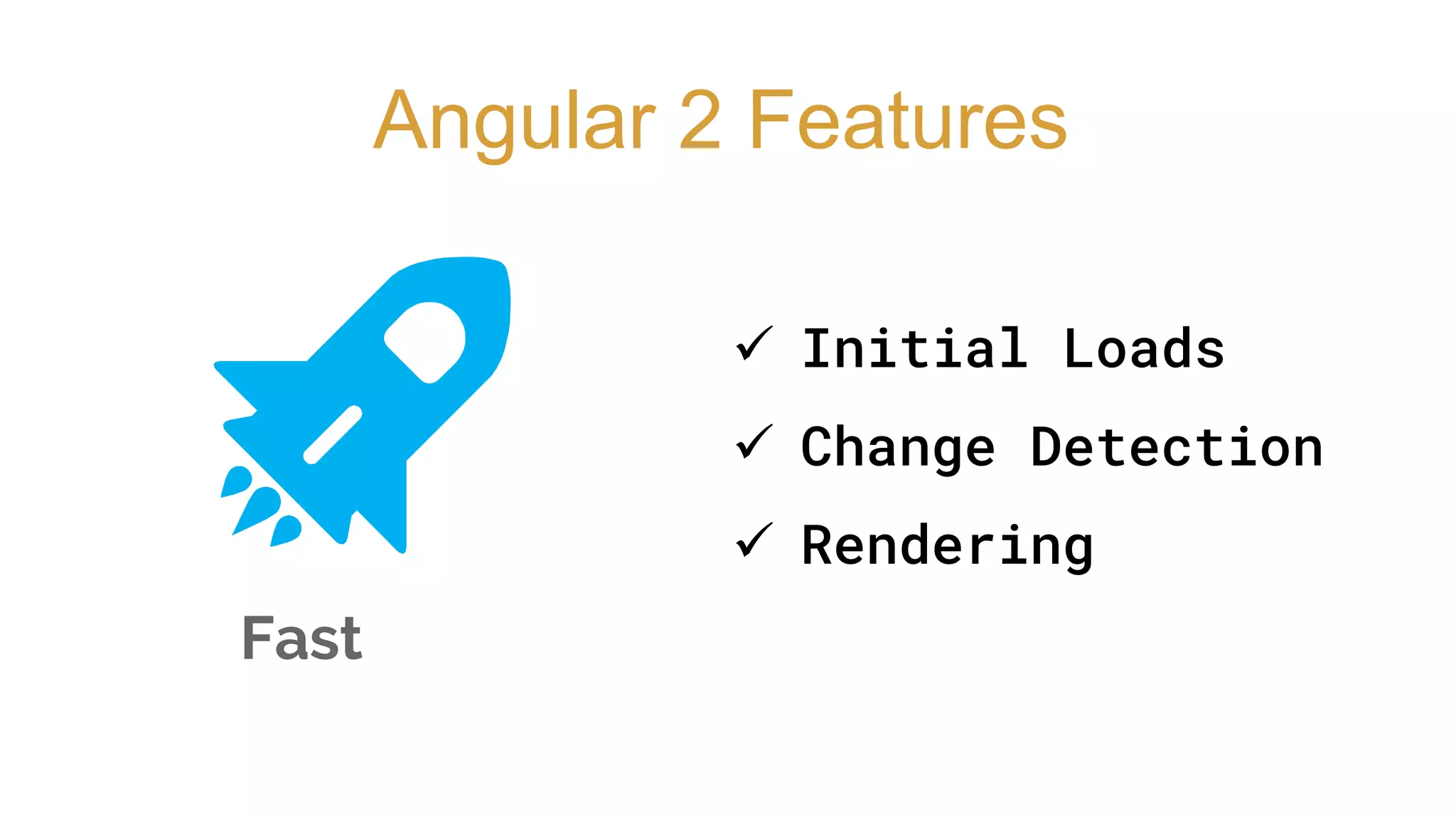 Angular 2 Features

Fast

✓ Initial Loads

✓ Change Detection

✓ Rendering